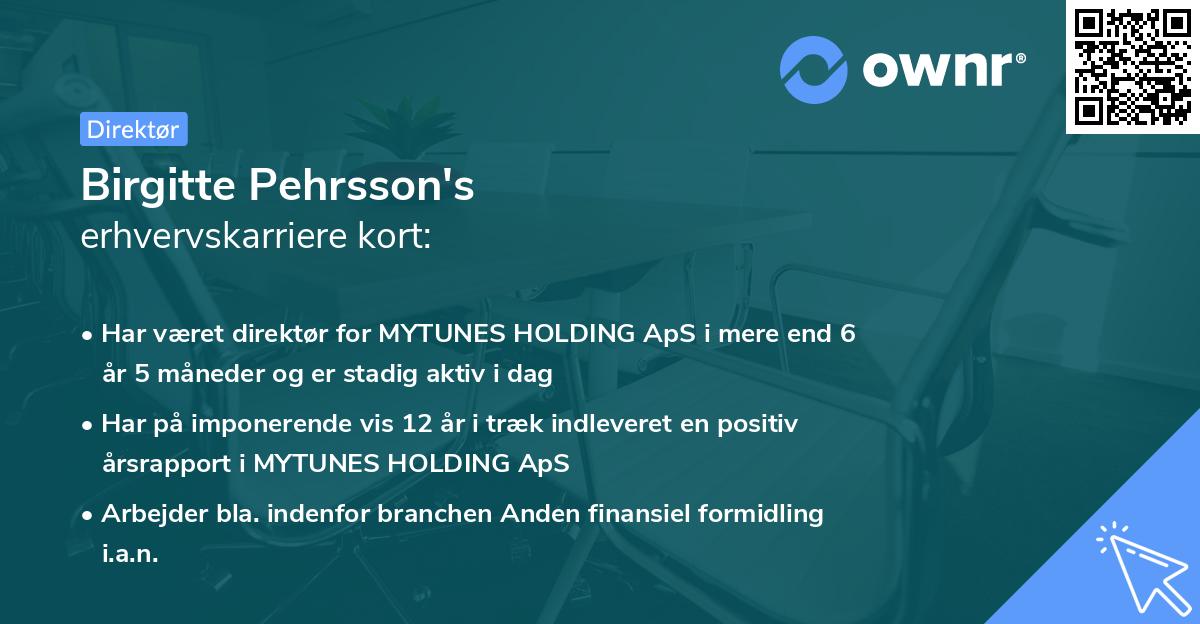 ownr®

Direktør

Birgitte Pehrsson's
erhvervskarriere kort:

• Har været direktør for MYTUNES HOLDING ApS i mere end 6 år 5 måneder og er stadig aktiv i dag

• Har på imponerende vis 12 år i træk indleveret en positiv årsrapport i MYTUNES HOLDING ApS

• Arbejder bla. indenfor branchen Anden finansiel formidling i.a.n.